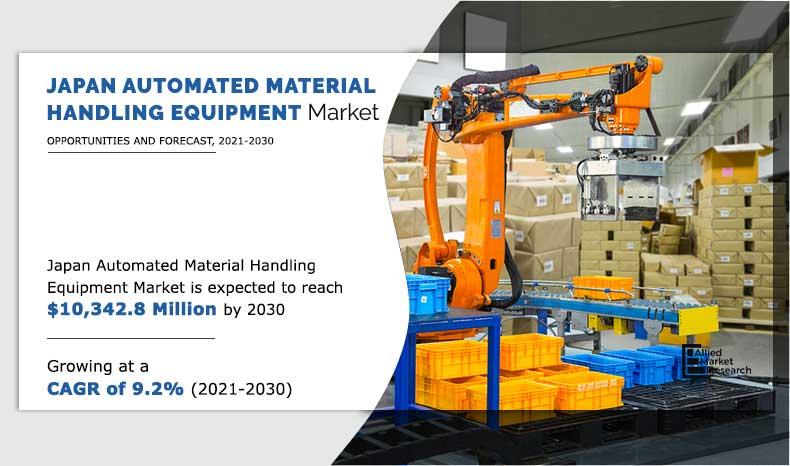 JAPAN AUTOMATED MATERIAL HANDLING EQUIPMENT Market

OPPORTUNITIES AND FORECAST, 2021-2030

Japan Automated Material Handling Equipment Market is expected to reach $10,342.8 Million by 2030

Growing at a CAGR of 9.2% (2021-2030)

Allied Market Research